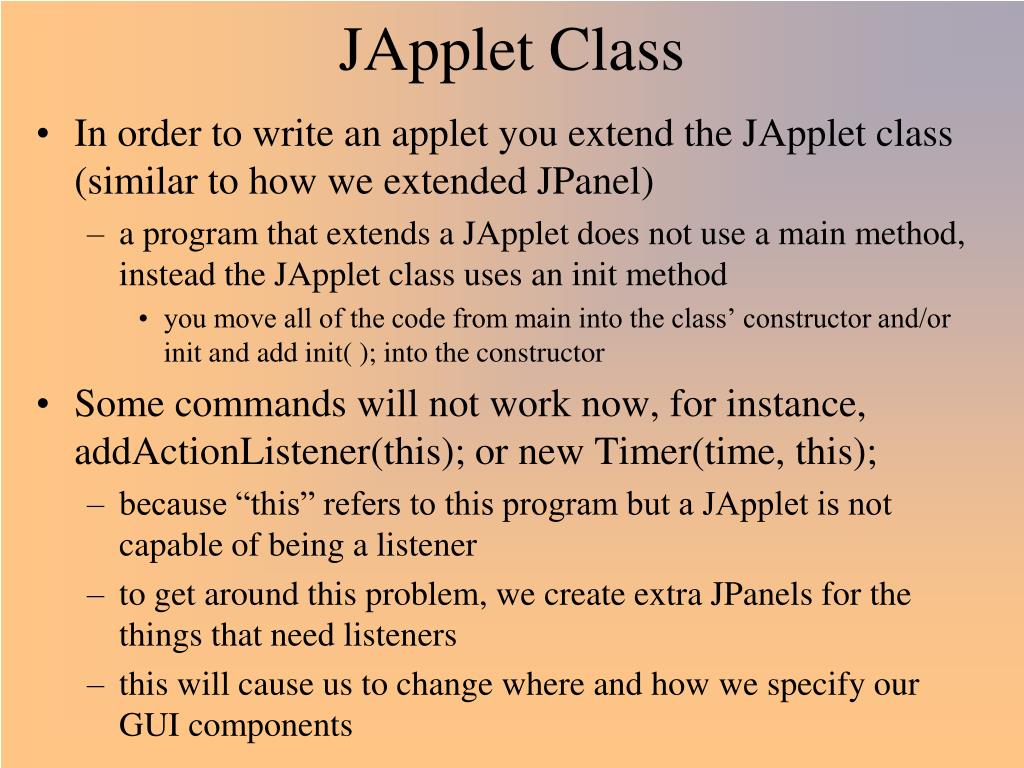 JApplet Class

• In order to write an applet you extend the JApplet class (similar to how we extended JPanel)
– a program that extends a JApplet does not use a main method, instead the JApplet class uses an init method
• you move all of the code from main into the class’ constructor and/or init and add init( ); into the constructor
• Some commands will not work now, for instance, addActionListener(this); or new Timer(time, this);
– because “this” refers to this program but a JApplet is not capable of being a listener
– to get around this problem, we create extra JPanels for the things that need listeners
– this will cause us to change where and how we specify our GUI components